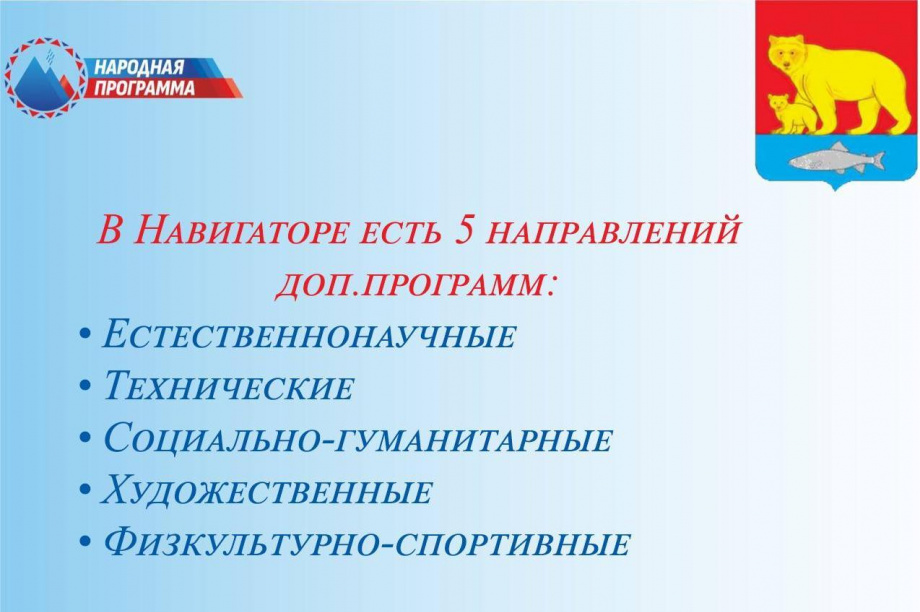 НАРОДНАЯ ПРОГРАММА

В Навигаторе есть 5 направлений доп.программ:
• Естественнонаучные
• Технические
• Социально-гуманитарные
• Художественные
• Физкультурно-спортивные